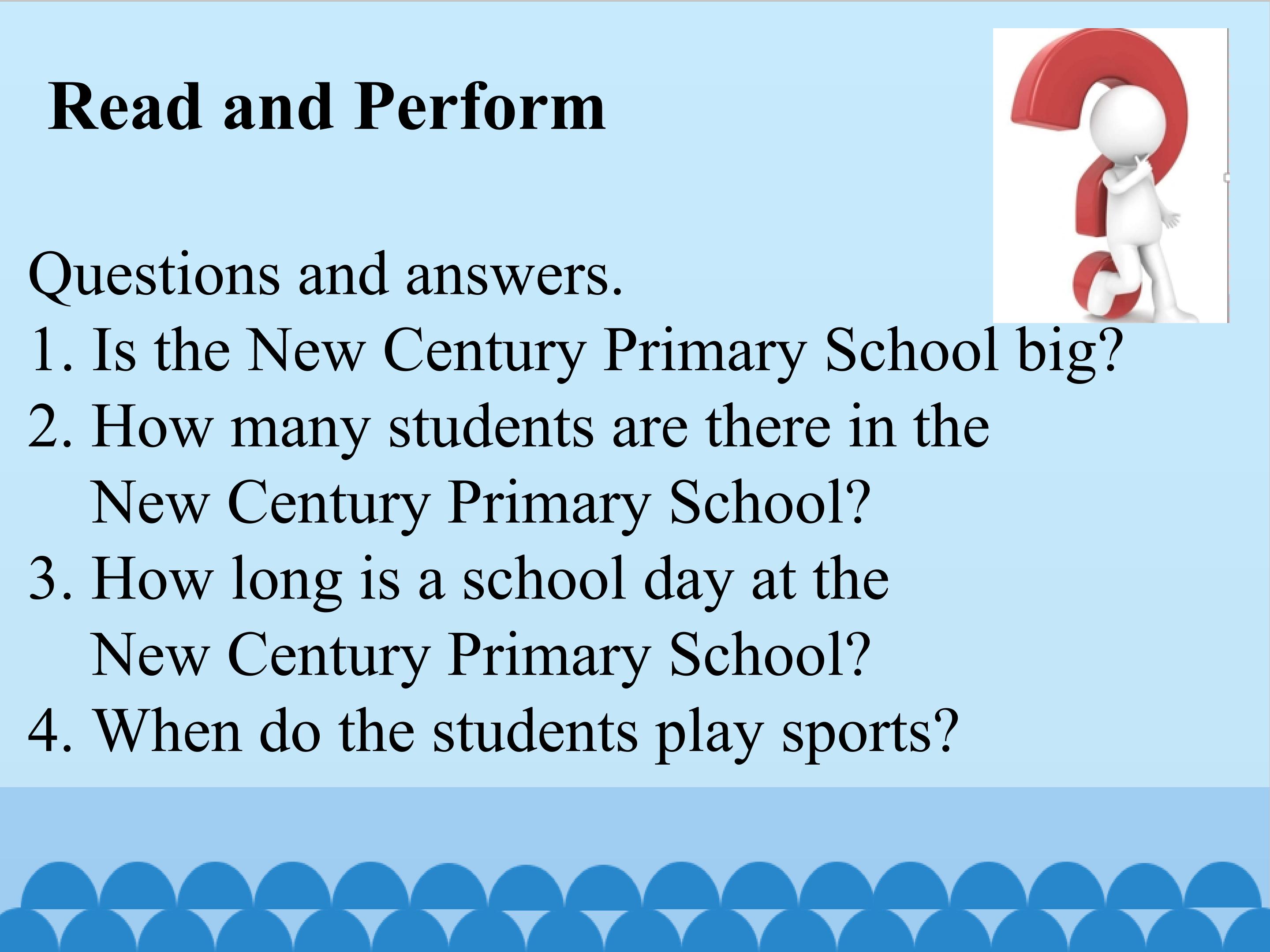 Read and Perform

Questions and answers.
1. Is the New Century Primary School big?
2. How many students are there in the New Century Primary School?
3. How long is a school day at the New Century Primary School?
4. When do the students play sports?